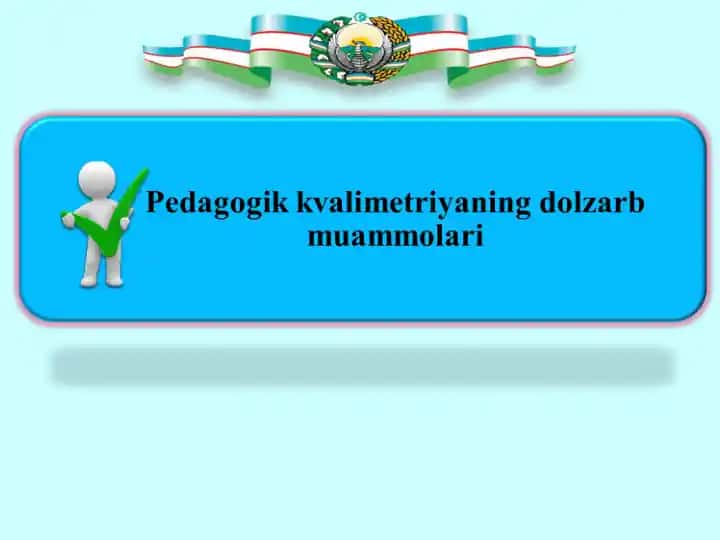 Pedagogik kvalimetriyaning dolzarb muammolari